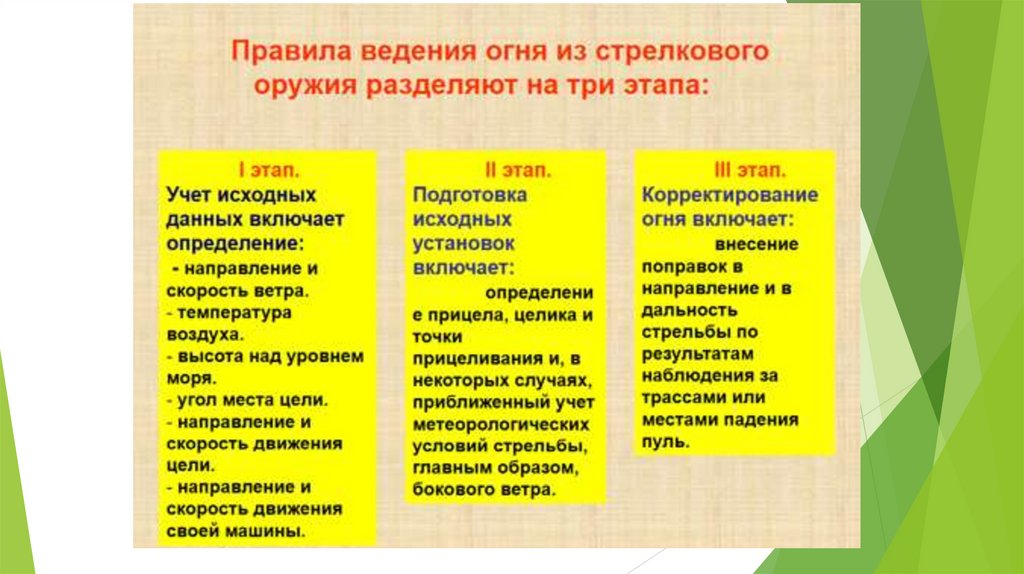 Правила ведения огня из стрелкового оружия разделяют на три этапа:

I этап.
Учет исходных данных включает определение:
- направление и скорость ветра.
- температура воздуха.
- высота над уровнем моря.
- угол места цели.
- направление и скорость движения цели.
- направление и скорость движения своей машины.

II этап.
Подготовка исходных установок включает:
определение прицела, целика и точки прицеливания и, в некоторых случаях, приближенный учет метеорологических условий стрельбы, главным образом, бокового ветра.

III этап.
Корректирование огня включает:
внесение поправок в направление и в дальность стрельбы по результатам наблюдения за трассами или местами падения пуль.